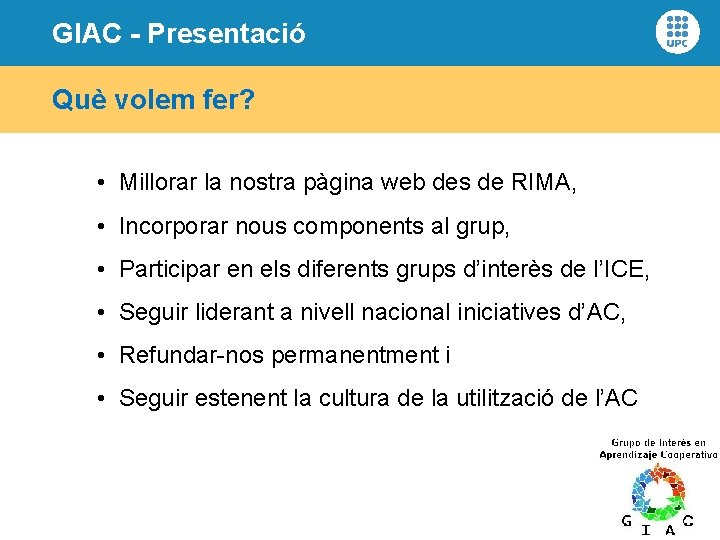 GIAC - Presentació

UPC

Què volem fer?

• Millorar la nostra pàgina web des de RIMA,
• Incorporar nous components al grup,
• Participar en els diferents grups d'interès de l'ICE,
• Seguir liderant a nivell nacional iniciatives d'AC,
• Refundar-nos permanentment i
• Seguir estenent la cultura de la utilització de l'AC

Grupo de Interés en Aprendizaje Cooperativo

G I A C